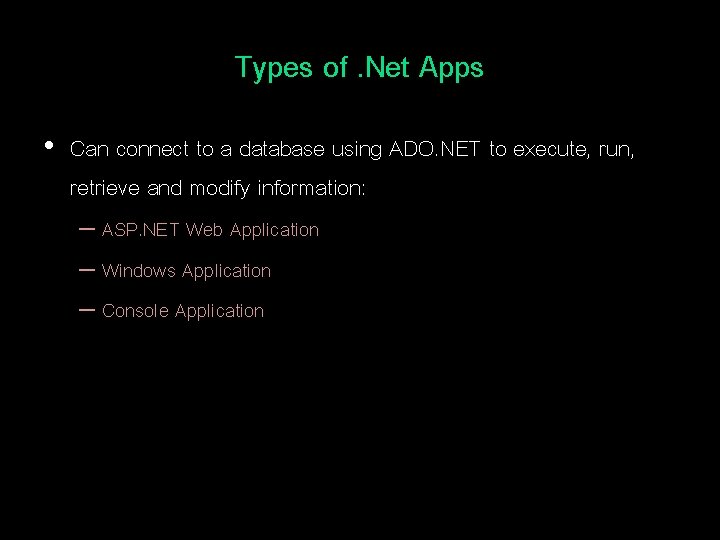 Types of .Net Apps

• Can connect to a database using ADO.NET to execute, run, retrieve and modify information:

– ASP.NET Web Application

– Windows Application

– Console Application